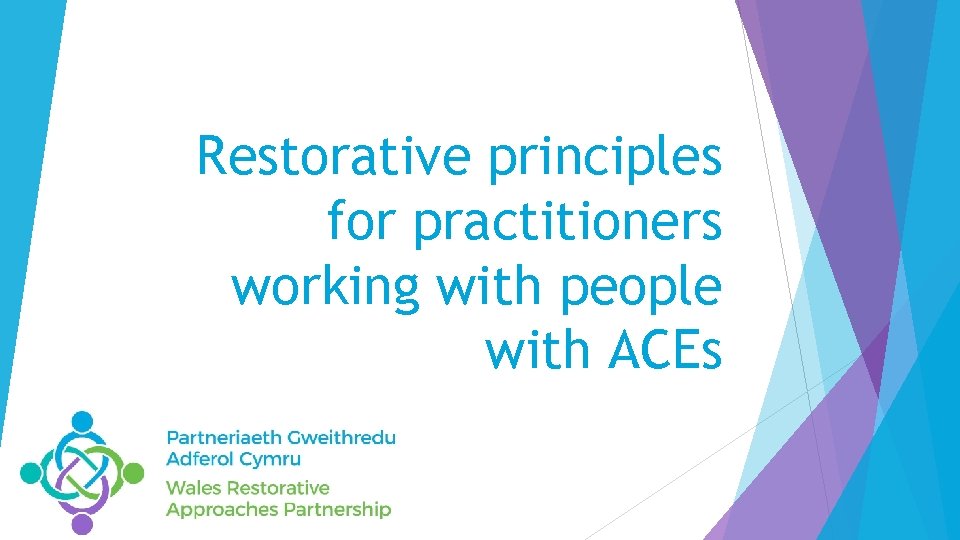 Restorative principles for practitioners working with people with ACEs

Partneriaeth Gweithredu Adferol Cymru
Wales Restorative Approaches Partnership